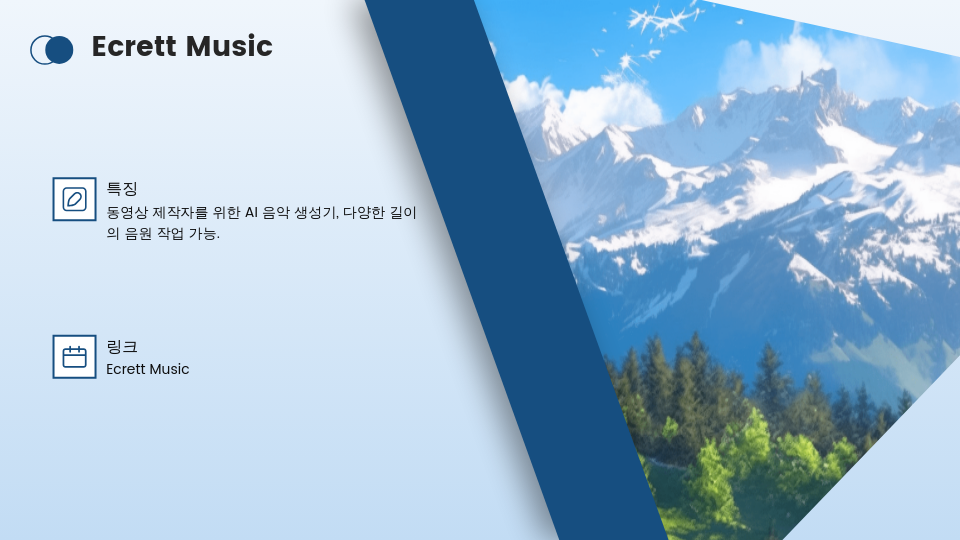 Ecrett Music

특징
동영상 제작자를 위한 AI 음악 생성기, 다양한 길이의 음원 작업 가능.

링크
Ecrett Music